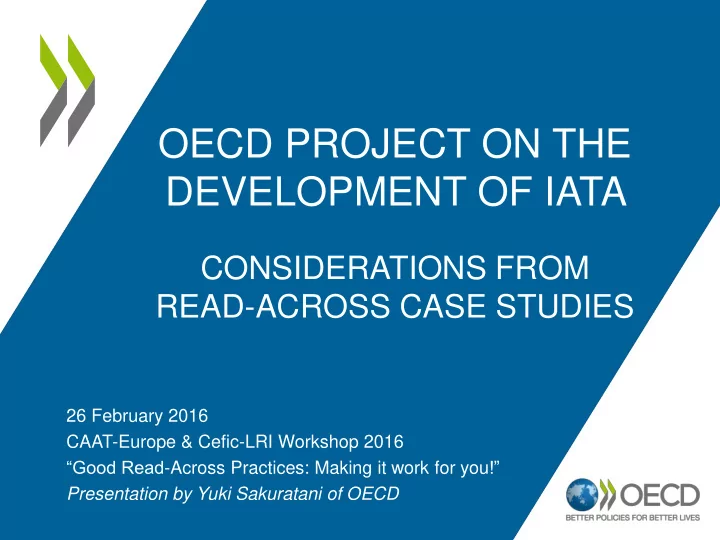 OECD PROJECT ON THE DEVELOPMENT OF IATA

CONSIDERATIONS FROM READ-ACROSS CASE STUDIES

26 February 2016
CAAT-Europe & Cefic-LRI Workshop 2016
“Good Read-Across Practices: Making it work for you!”
Presentation by Yuki Sakuratani of OECD

OECD
BETTER POLICIES FOR BETTER LIVES